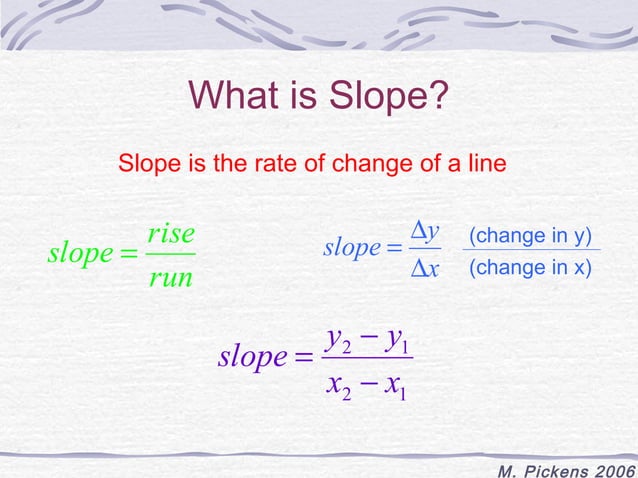 What is Slope?

Slope is the rate of change of a line

$slope = \frac{rise}{run}$

$slope = \frac{\Delta y}{\Delta x}$ $\frac{\text{(change in y)}}{\text{(change in x)}}$

$slope = \frac{y_2 - y_1}{x_2 - x_1}$

M. Pickens 2006